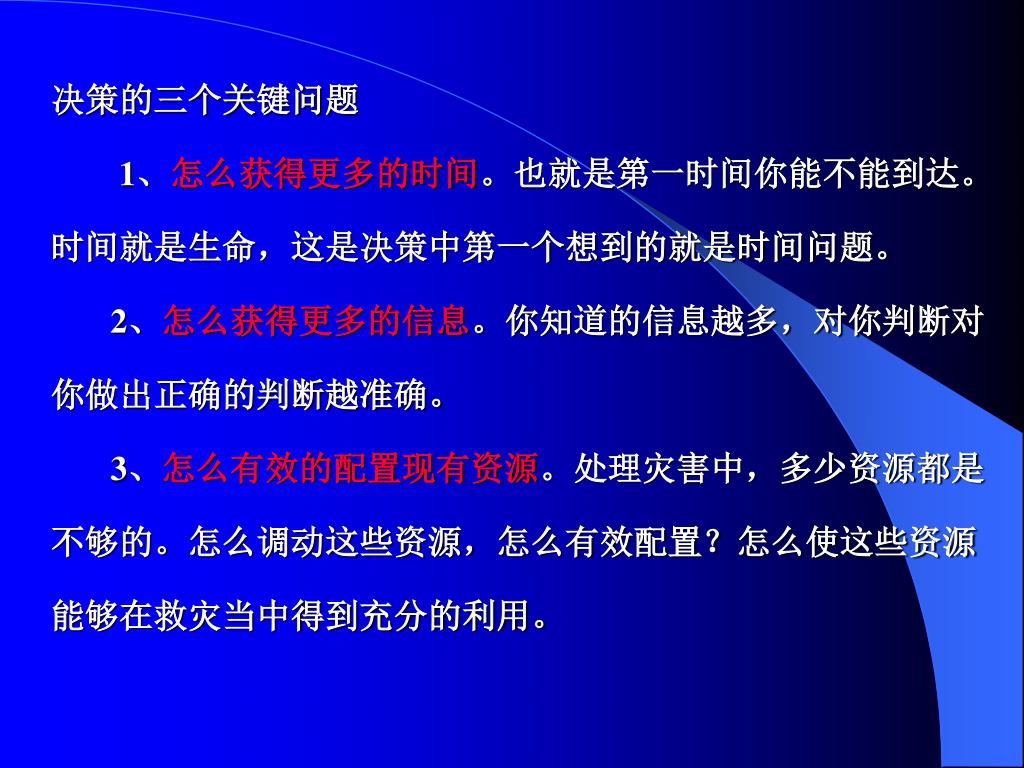 决策的三个关键问题

1、怎么获得更多的时间。也就是第一时间你能不能到达。时间就是生命，这是决策中第一个想到的就是时间问题。

2、怎么获得更多的信息。你知道的信息越多，对你判断对你做出正确的判断越准确。

3、怎么有效的配置现有资源。处理灾害中，多少资源都是不够的。怎么调动这些资源，怎么有效配置？怎么使这些资源能够在救灾当中得到充分的利用。